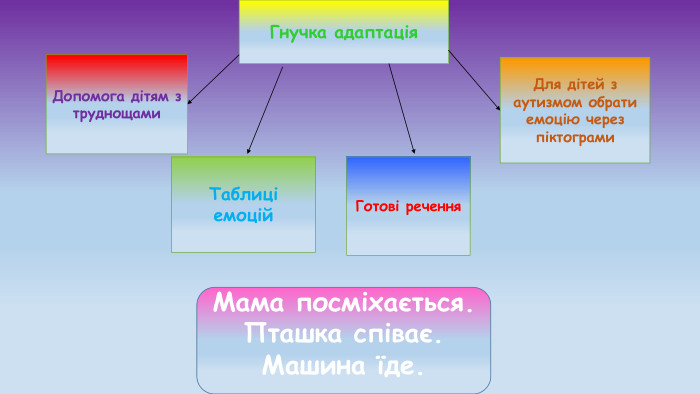 Гнучка адаптація

Допомога дітям з труднощами

Таблиці емоцій

Готові речення

Для дітей з аутизмом обрати емоцію через піктограми

Мама посміхається.
Пташка співає.
Машина їде.